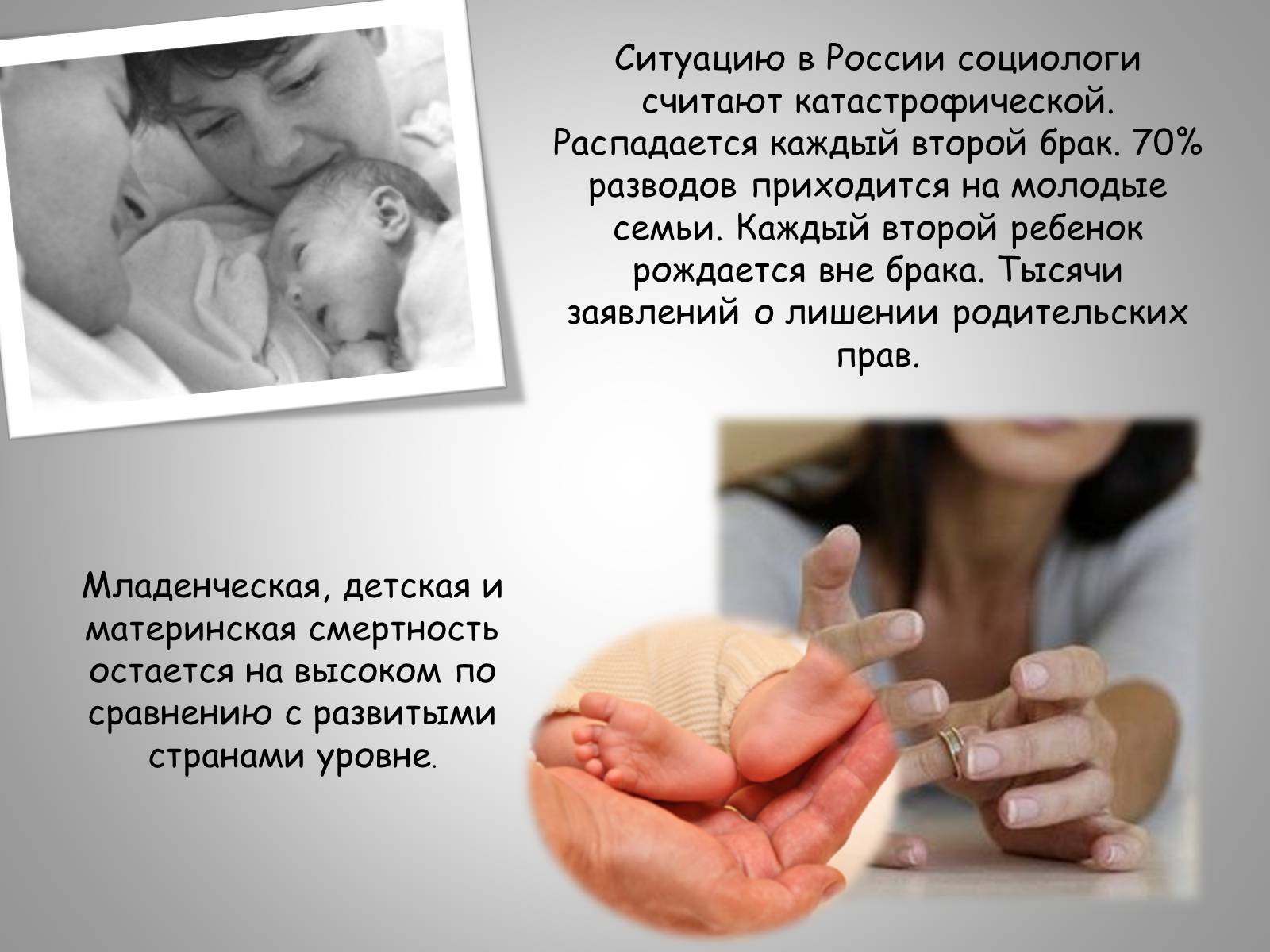 Ситуацию в России социологи считают катастрофической. Распадается каждый второй брак. 70% разводов приходится на молодые семьи. Каждый второй ребенок рождается вне брака. Тысячи заявлений о лишении родительских прав.

Младенческая, детская и материнская смертность остается на высоком по сравнению с развитыми странами уровне.